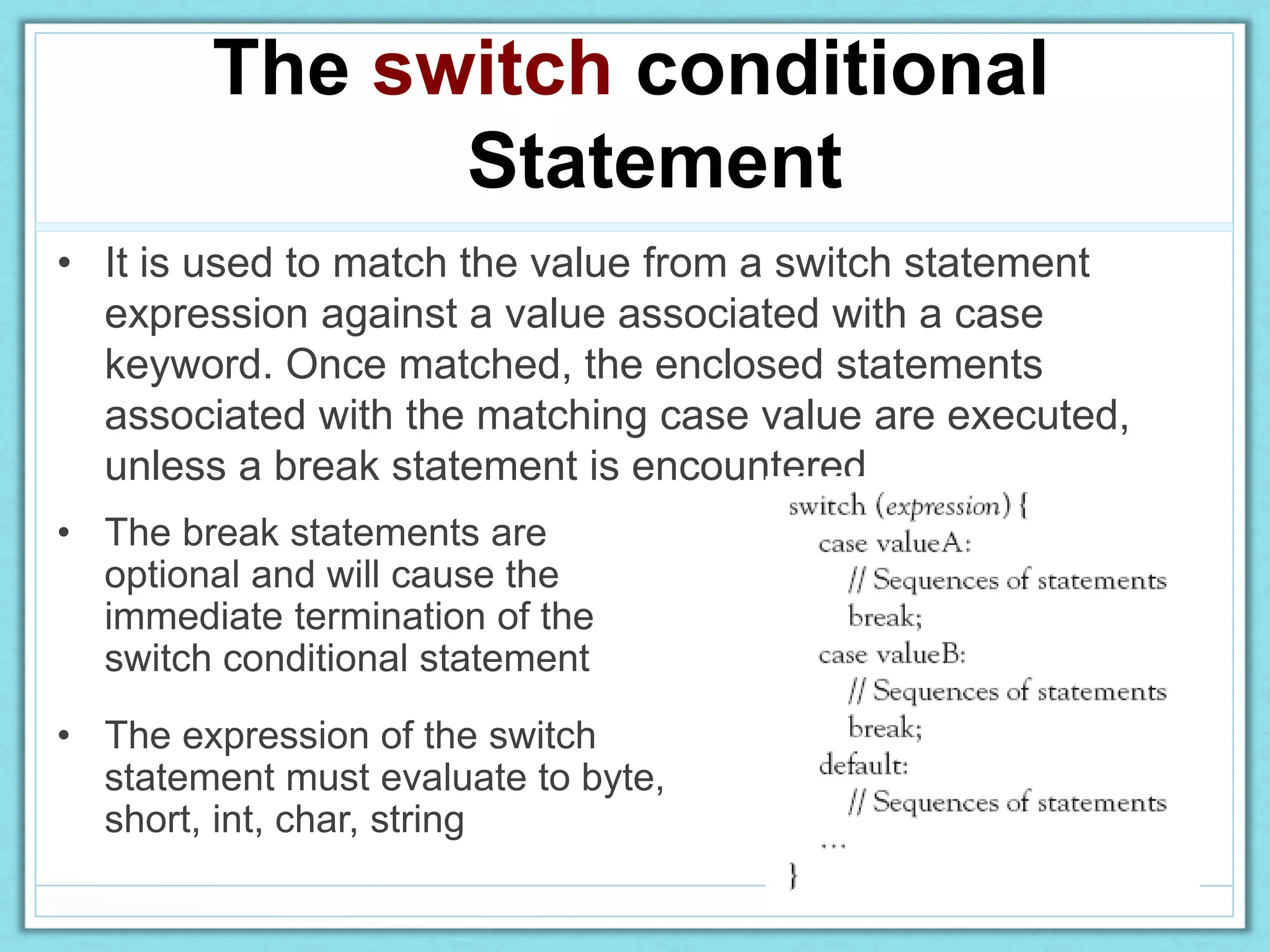 The switch conditional Statement

• It is used to match the value from a switch statement expression against a value associated with a case keyword. Once matched, the enclosed statements associated with the matching case value are executed, unless a break statement is encountered

• The break statements are optional and will cause the immediate termination of the switch conditional statement

• The expression of the switch statement must evaluate to byte, short, int, char, string

switch (expression) {
case valueA:
// Sequences of statements
break;
case valueB:
// Sequences of statements
break;
default:
// Sequences of statements
...
}